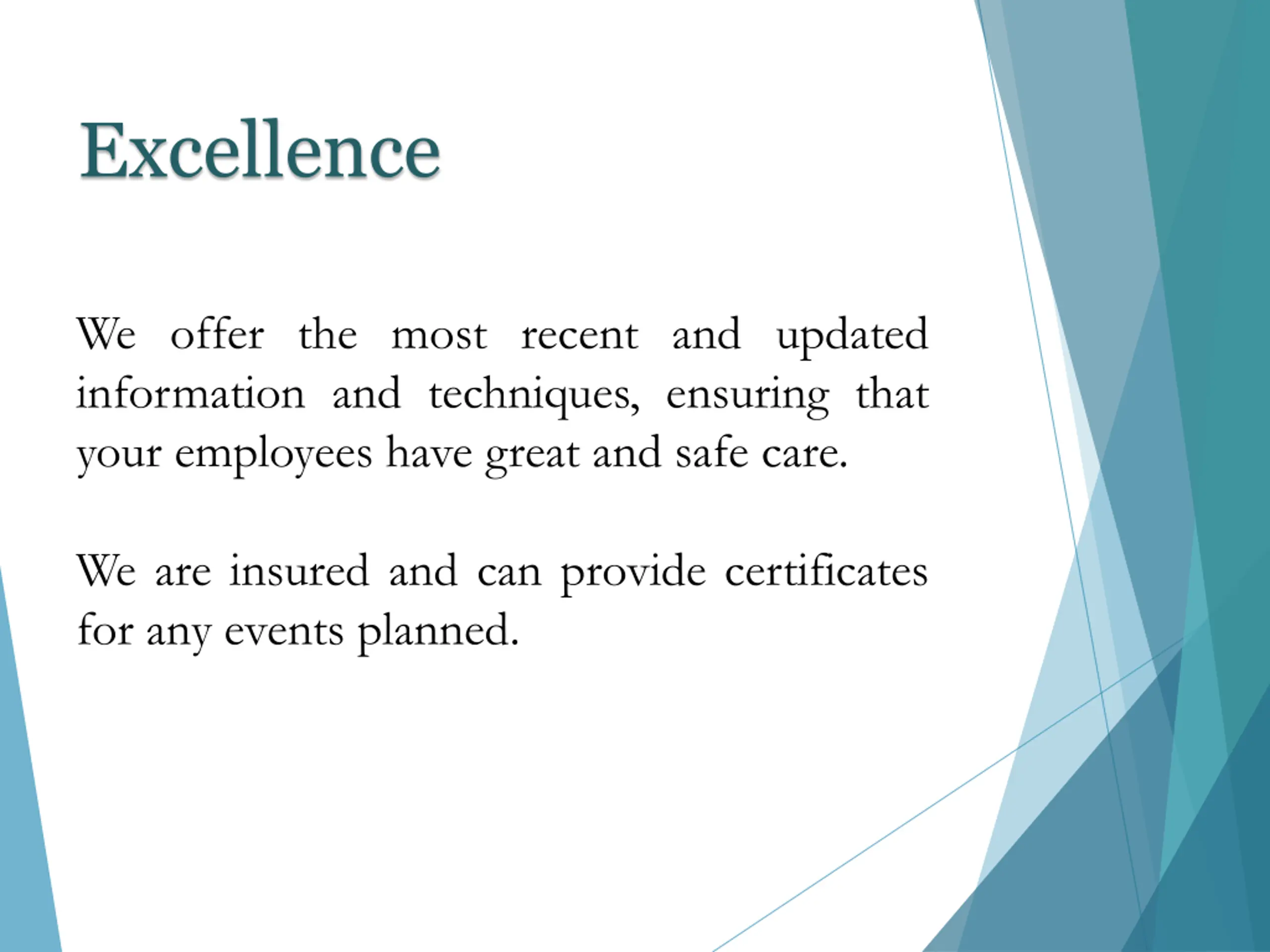 Excellence

We offer the most recent and updated information and techniques, ensuring that your employees have great and safe care.

We are insured and can provide certificates for any events planned.